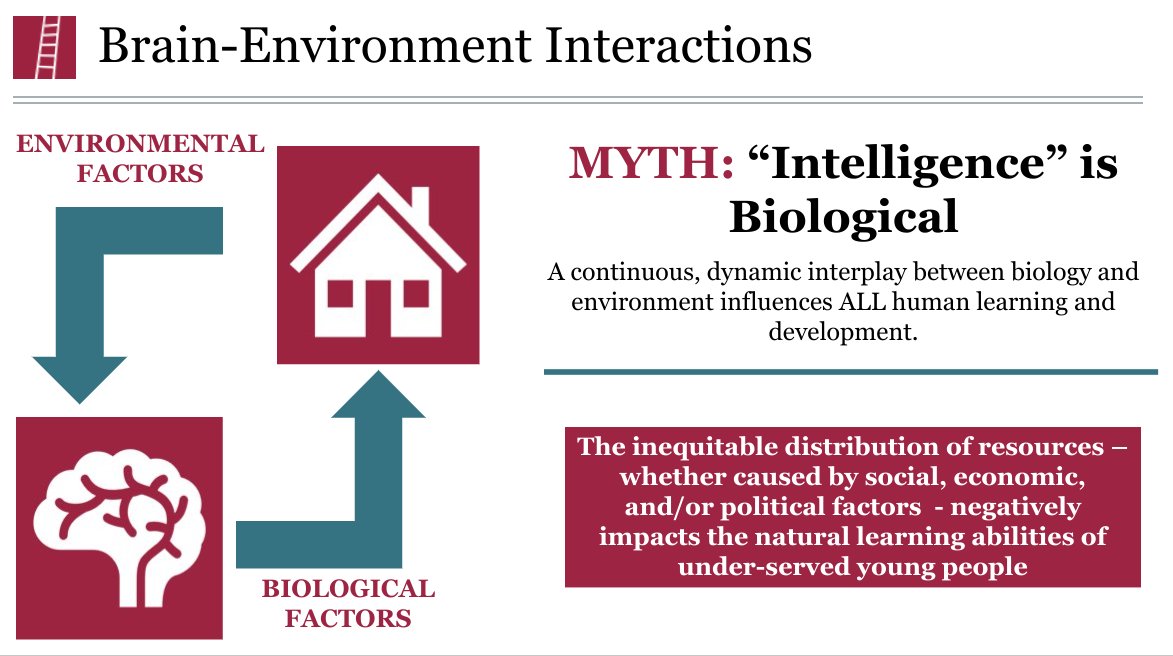 Brain-Environment Interactions

ENVIRONMENTAL FACTORS

BIOLOGICAL FACTORS

MYTH: “Intelligence” is Biological

A continuous, dynamic interplay between biology and environment influences ALL human learning and development.

The inequitable distribution of resources – whether caused by social, economic, and/or political factors - negatively impacts the natural learning abilities of under-served young people